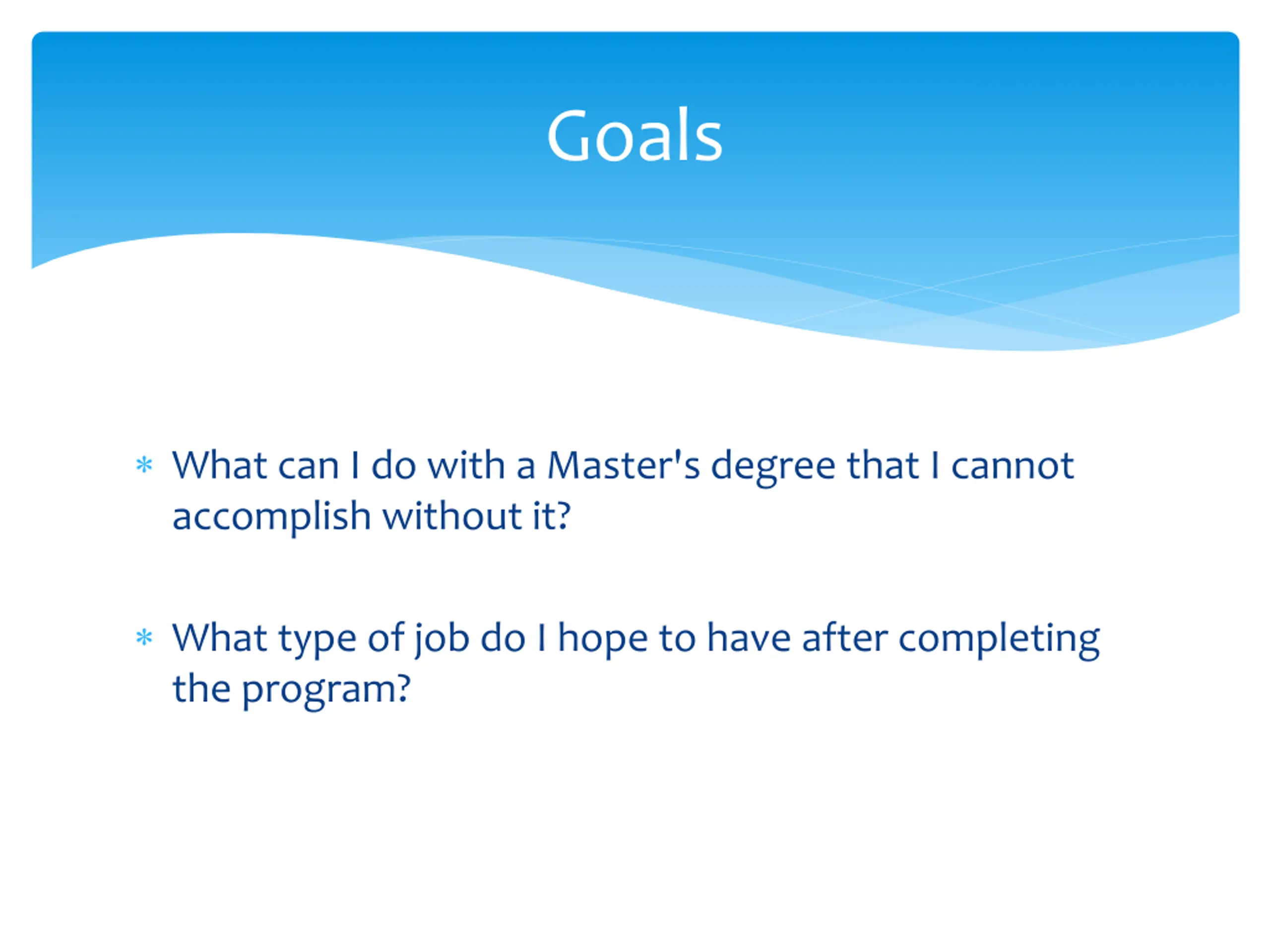 Goals

* What can I do with a Master's degree that I cannot accomplish without it?

* What type of job do I hope to have after completing the program?